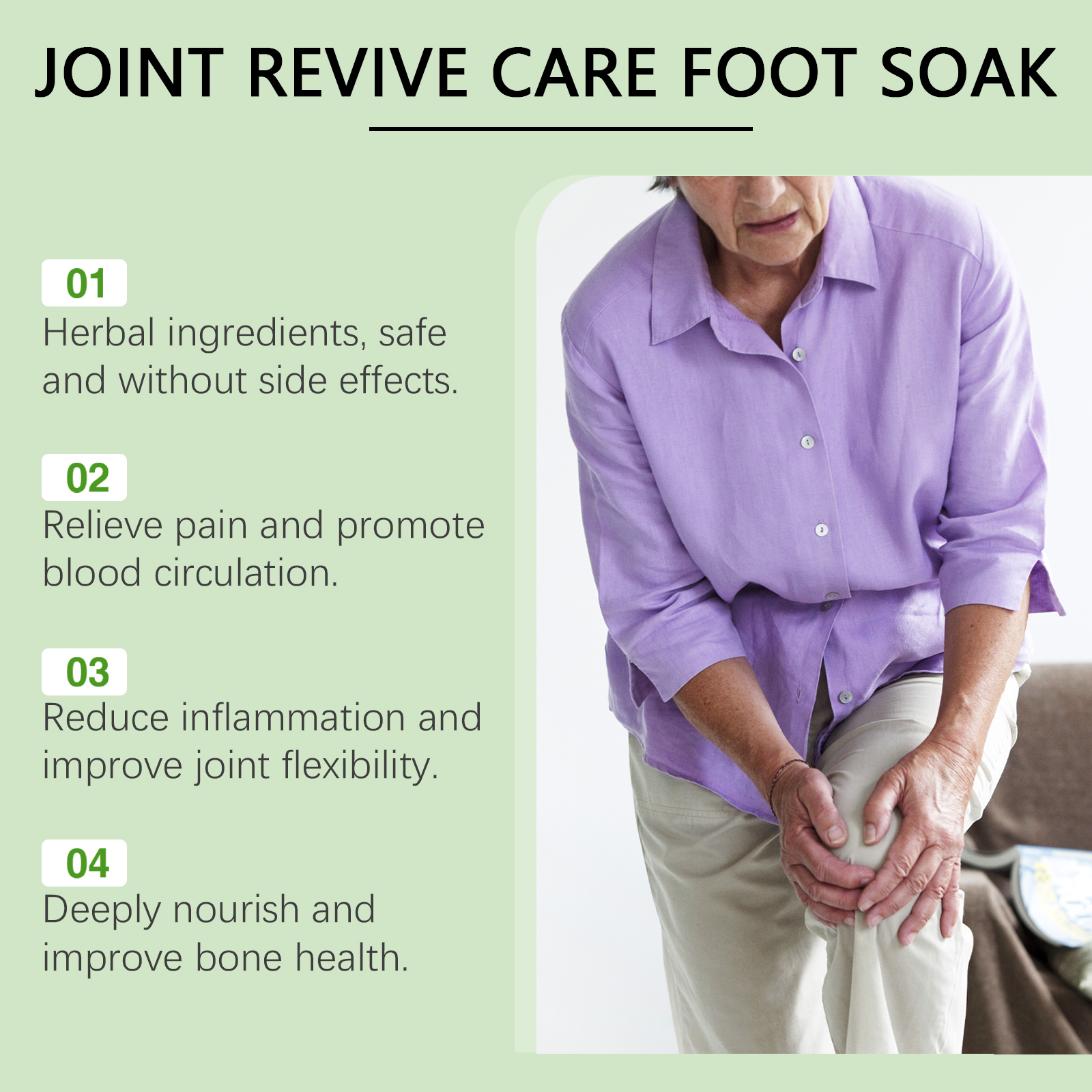 JOINT REVIVE CARE FOOT SOAK

01
Herbal ingredients, safe and without side effects.

02
Relieve pain and promote blood circulation.

03
Reduce inflammation and improve joint flexibility.

04
Deeply nourish and improve bone health.